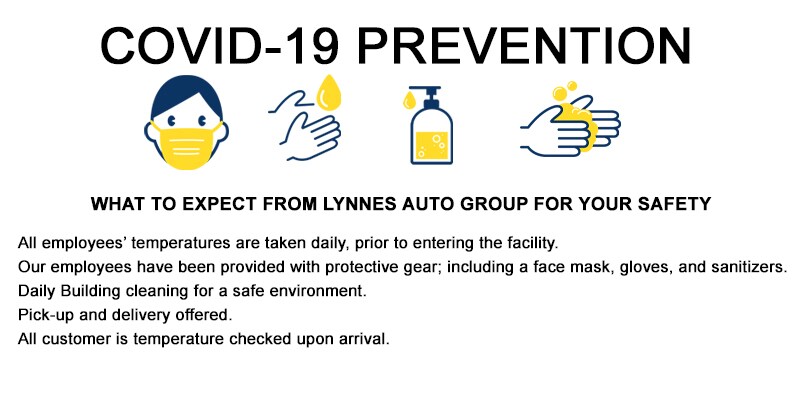 COVID-19 PREVENTION

WHAT TO EXPECT FROM LYNNES AUTO GROUP FOR YOUR SAFETY

All employees' temperatures are taken daily, prior to entering the facility.
Our employees have been provided with protective gear; including a face mask, gloves, and sanitizers.
Daily Building cleaning for a safe environment.
Pick-up and delivery offered.
All customer is temperature checked upon arrival.